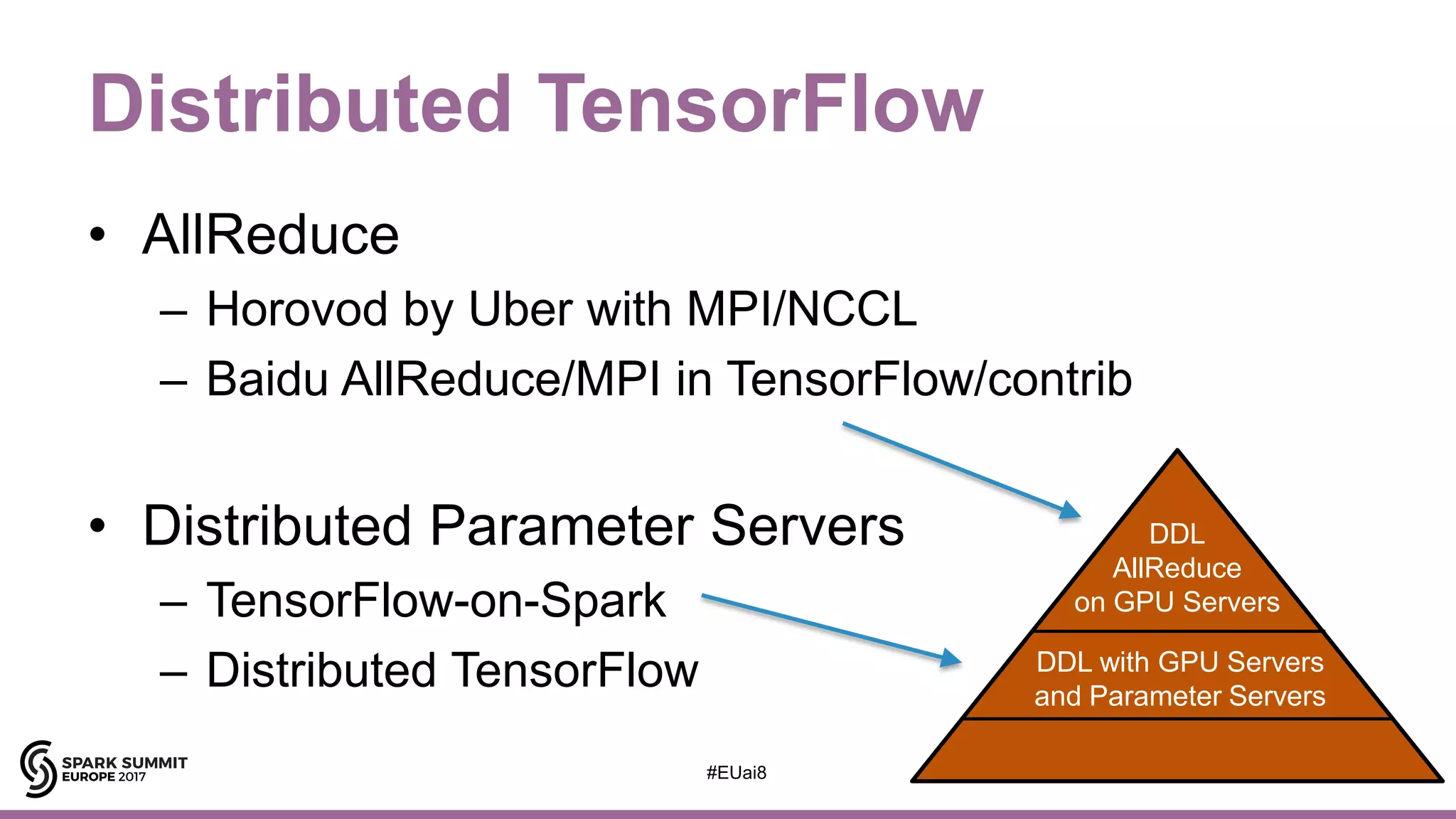 Distributed TensorFlow

• AllReduce
– Horovod by Uber with MPI/NCCL
– Baidu AllReduce/MPI in TensorFlow/contrib

• Distributed Parameter Servers
– TensorFlow-on-Spark
– Distributed TensorFlow

DDL AllReduce on GPU Servers

DDL with GPU Servers and Parameter Servers

SPARK SUMMIT EUROPE 2017

#EUai8